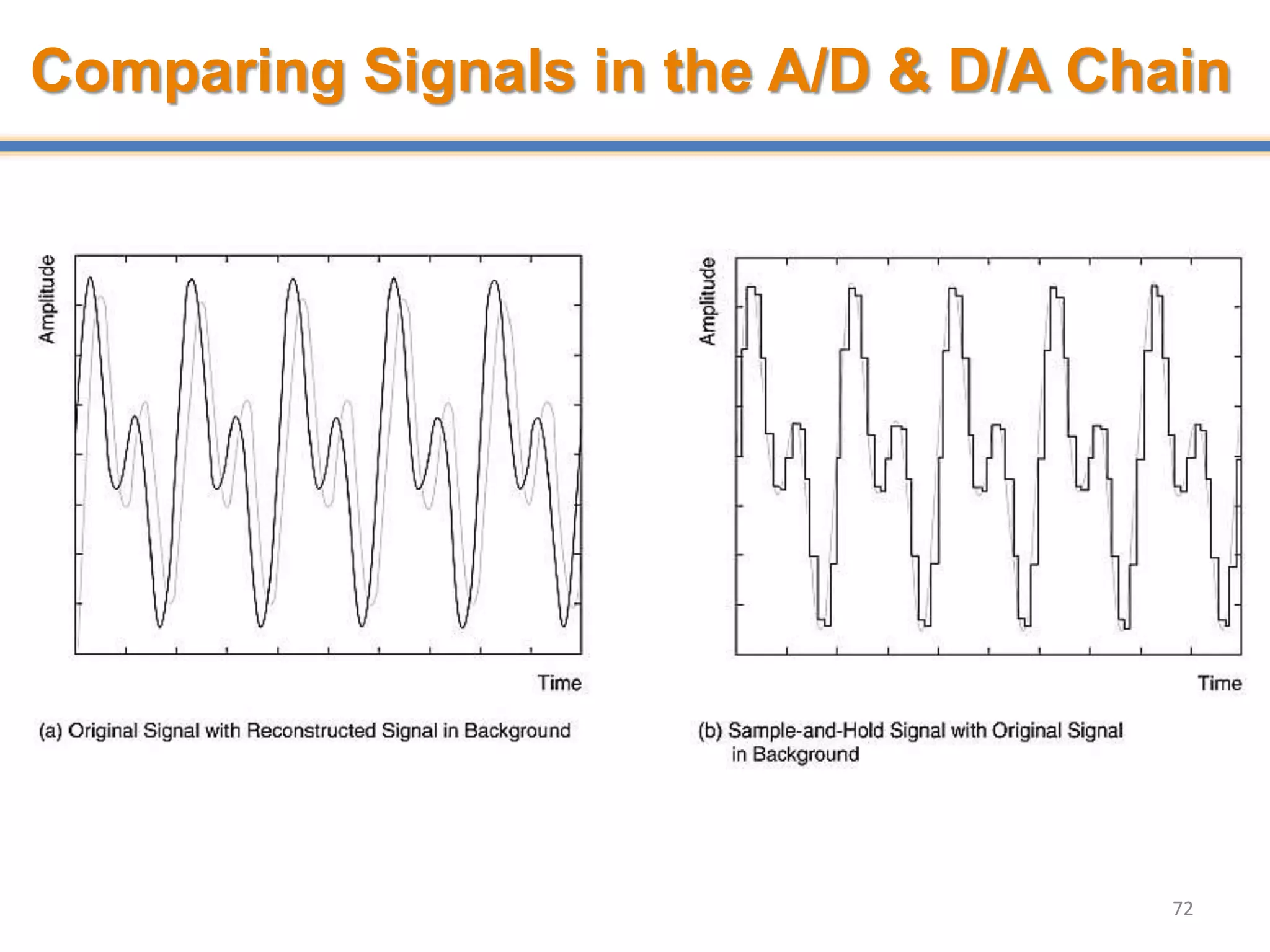 Comparing Signals in the A/D & D/A Chain

Amplitude

Time

(a) Original Signal with Reconstructed Signal in Background

Amplitude

Time

(b) Sample-and-Hold Signal with Original Signal in Background

72